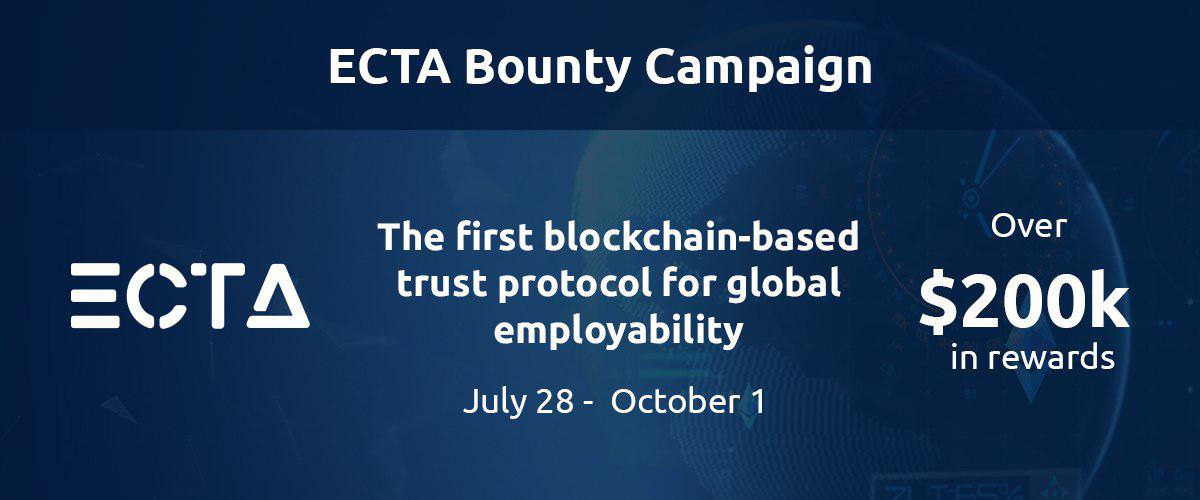 ECTA Bounty Campaign

ECTA

The first blockchain-based trust protocol for global employability

July 28 - October 1

Over
$200k
in rewards